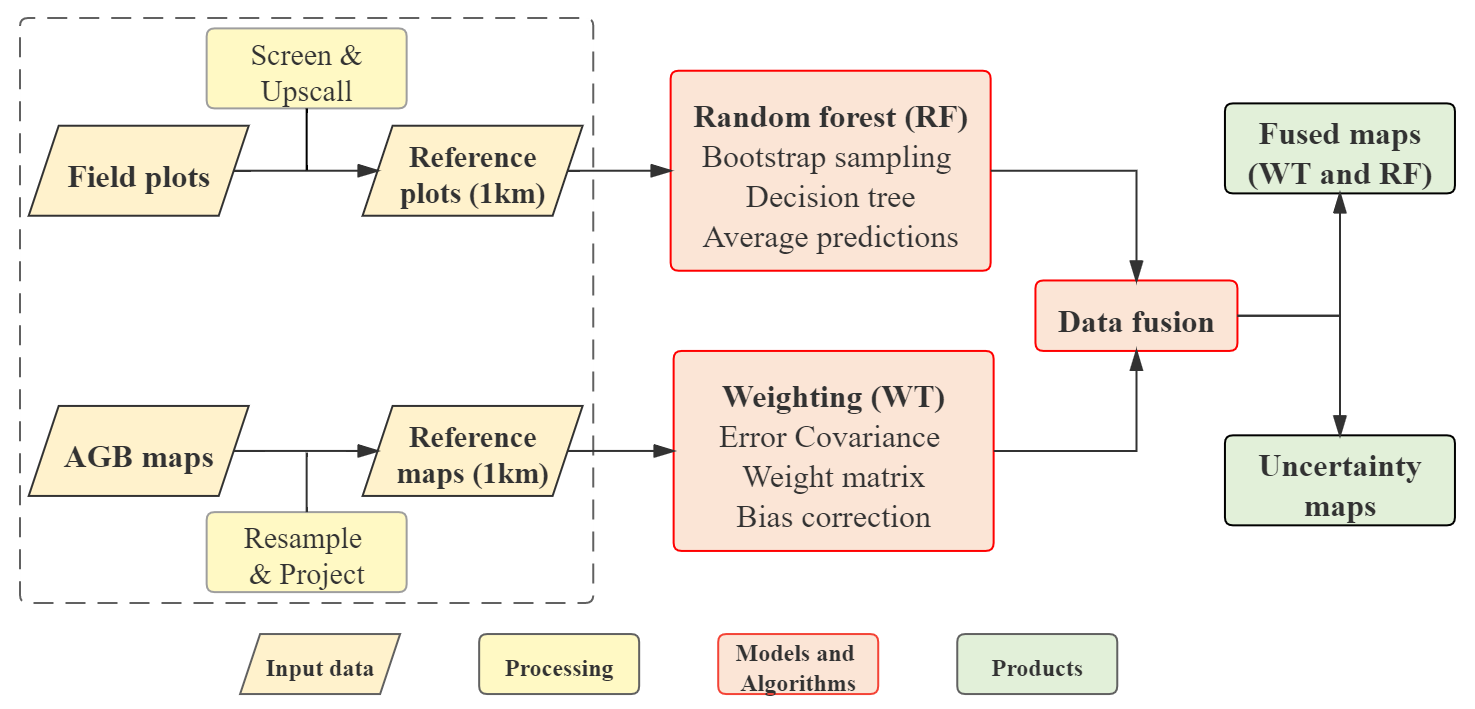 Screen & Upscall

Field plots

Reference plots (1km)

Random forest (RF)
Bootstrap sampling
Decision tree
Average predictions

Fused maps (WT and RF)

Data fusion

AGB maps

Reference maps (1km)

Weighting (WT)
Error Covariance
Weight matrix
Bias correction

Uncertainty maps

Resample & Project

Input data

Processing

Models and Algorithms

Products